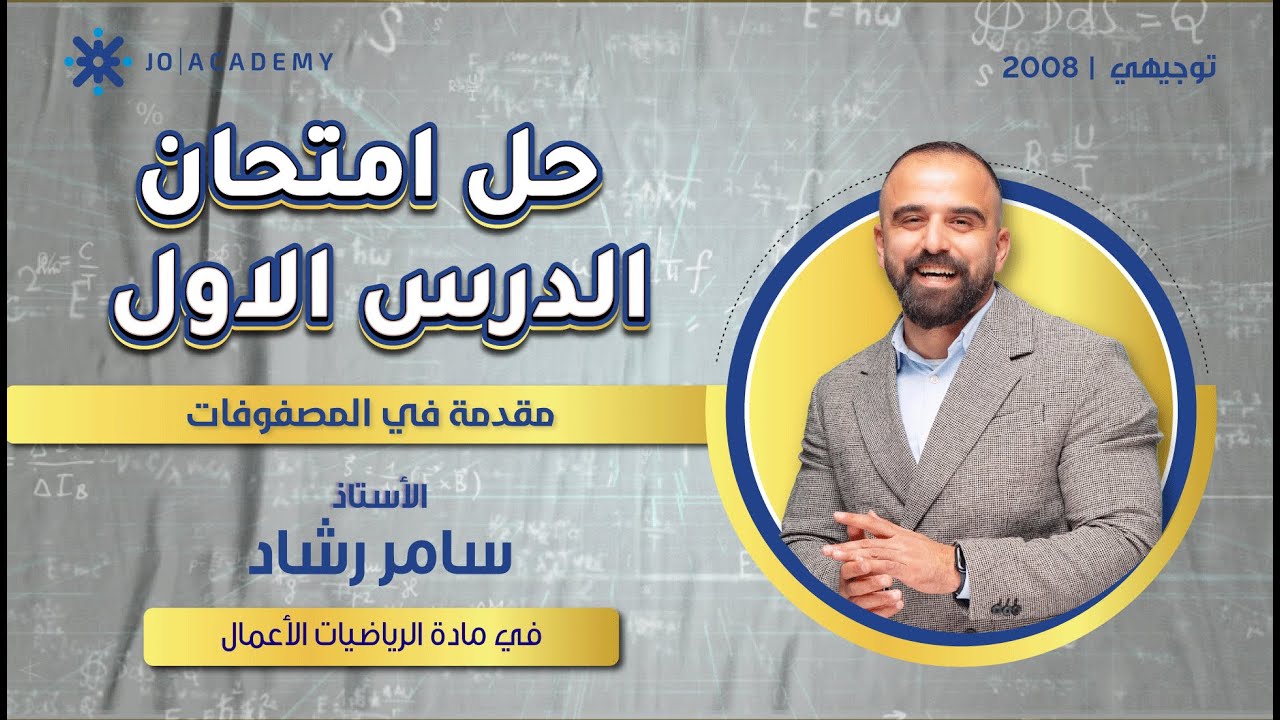 JO|ACADEMY

توجيهي | 2008

حل امتحان
الدرس الاول

مقدمة في المصفوفات

الأستاذ
سامر رشاد

في مادة الرياضيات الأعمال